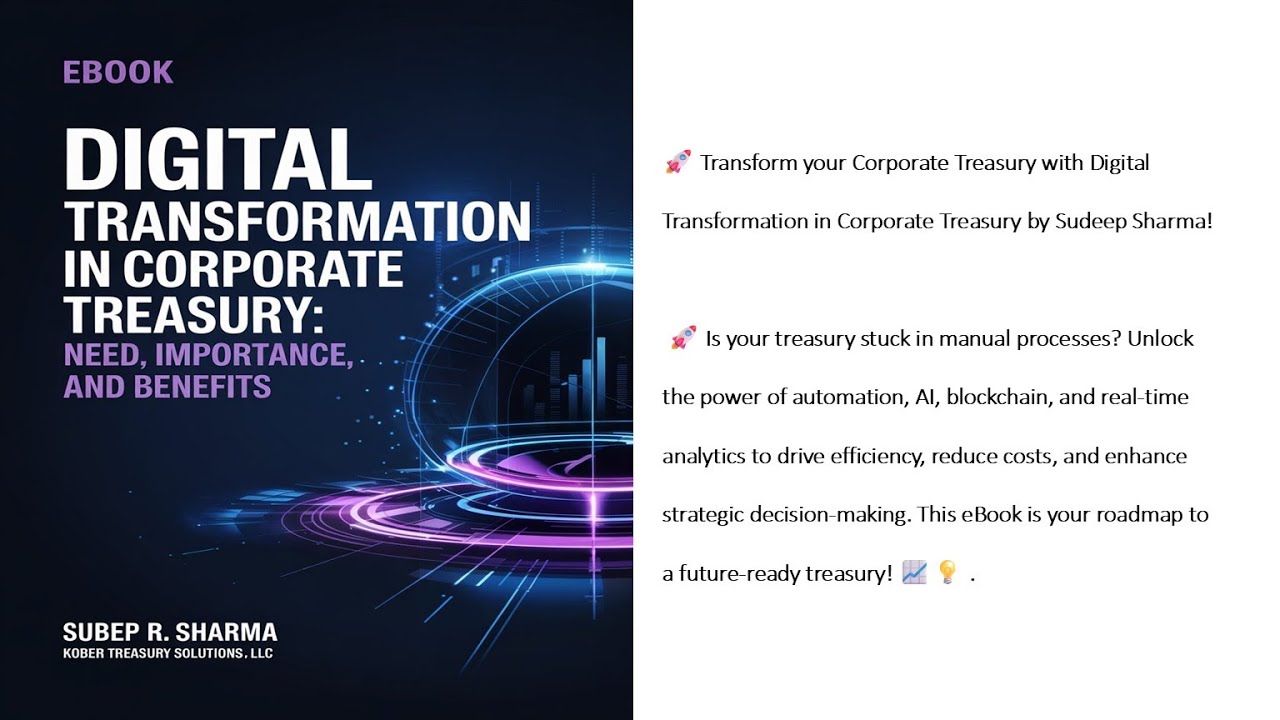 EBOOK

DIGITAL TRANSFORMATION IN CORPORATE TREASURY: NEED, IMPORTANCE, AND BENEFITS

SUBEP R. SHARMA
KOBER TREASURY SOLUTIONS, LLC

🚀 Transform your Corporate Treasury with Digital Transformation in Corporate Treasury by Sudeep Sharma!

🚀 Is your treasury stuck in manual processes? Unlock the power of automation, AI, blockchain, and real-time analytics to drive efficiency, reduce costs, and enhance strategic decision-making. This eBook is your roadmap to a future-ready treasury! 📈 💡 .